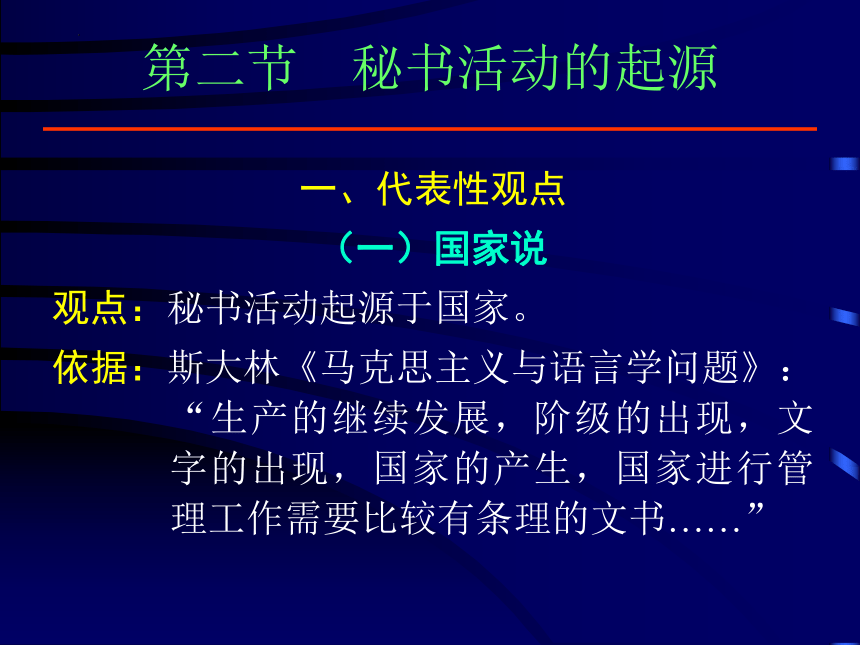 第二节　秘书活动的起源

一、代表性观点

（一）国家说

观点：秘书活动起源于国家。

依据：斯大林《马克思主义与语言学问题》：“生产的继续发展，阶级的出现，文字的出现，国家的产生，国家进行管理工作需要比较有条理的文书……”